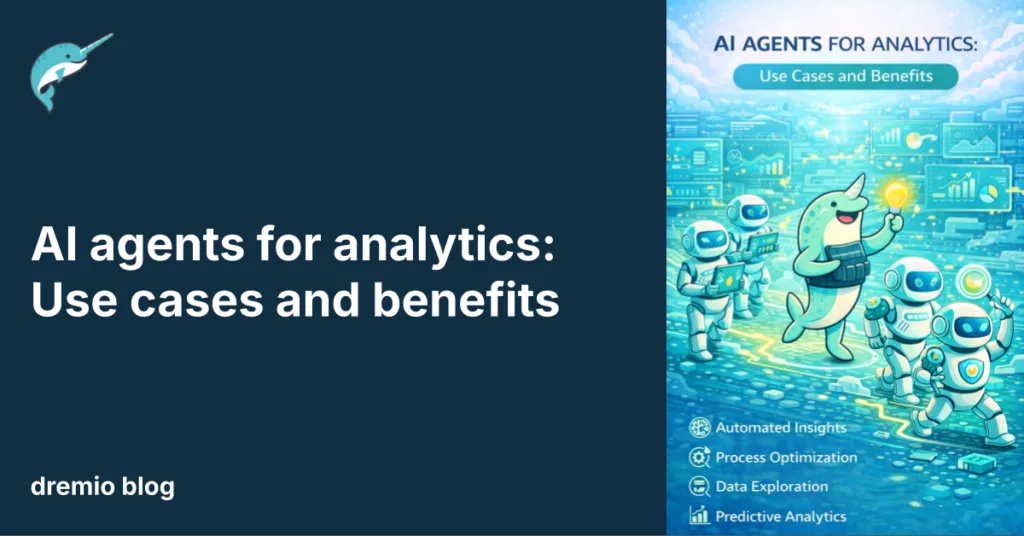 AI agents for analytics: Use cases and benefits

dremio blog

AI AGENTS FOR ANALYTICS:

Use Cases and Benefits

Automated Insights

Process Optimization

Data Exploration

Predictive Analytics